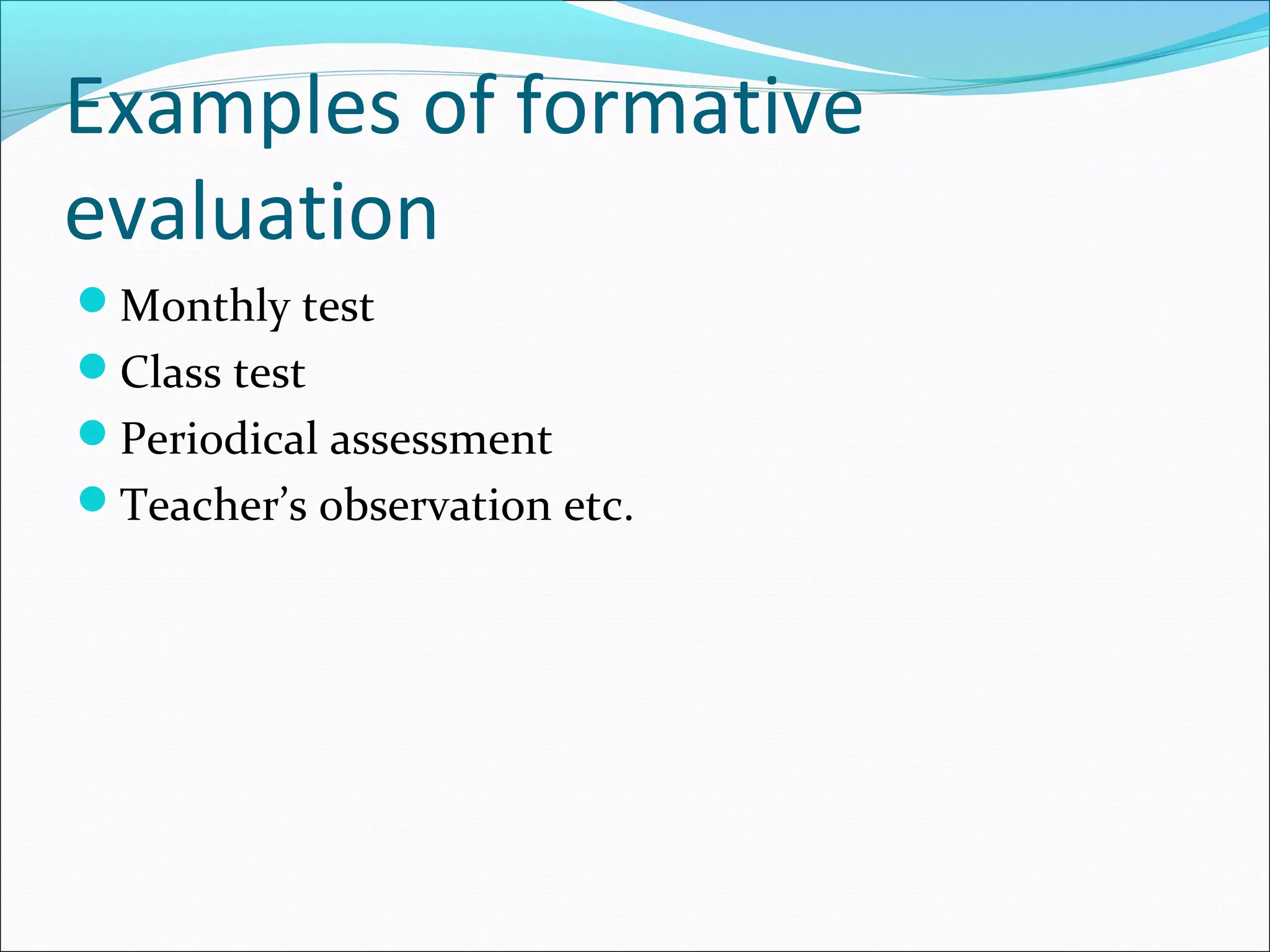 Examples of formative evaluation

- Monthly test
- Class test
- Periodical assessment
- Teacher’s observation etc.